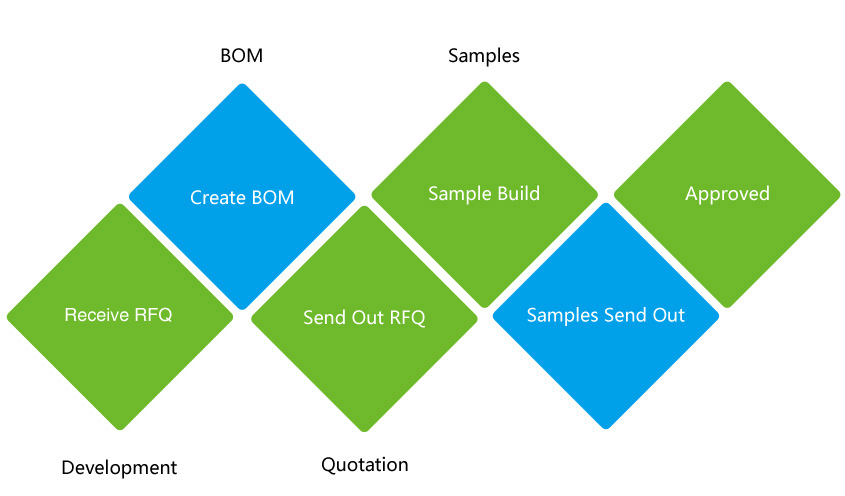 BOM

Samples

Create BOM

Sample Build

Approved

Receive RFQ

Send Out RFQ

Samples Send Out

Development

Quotation